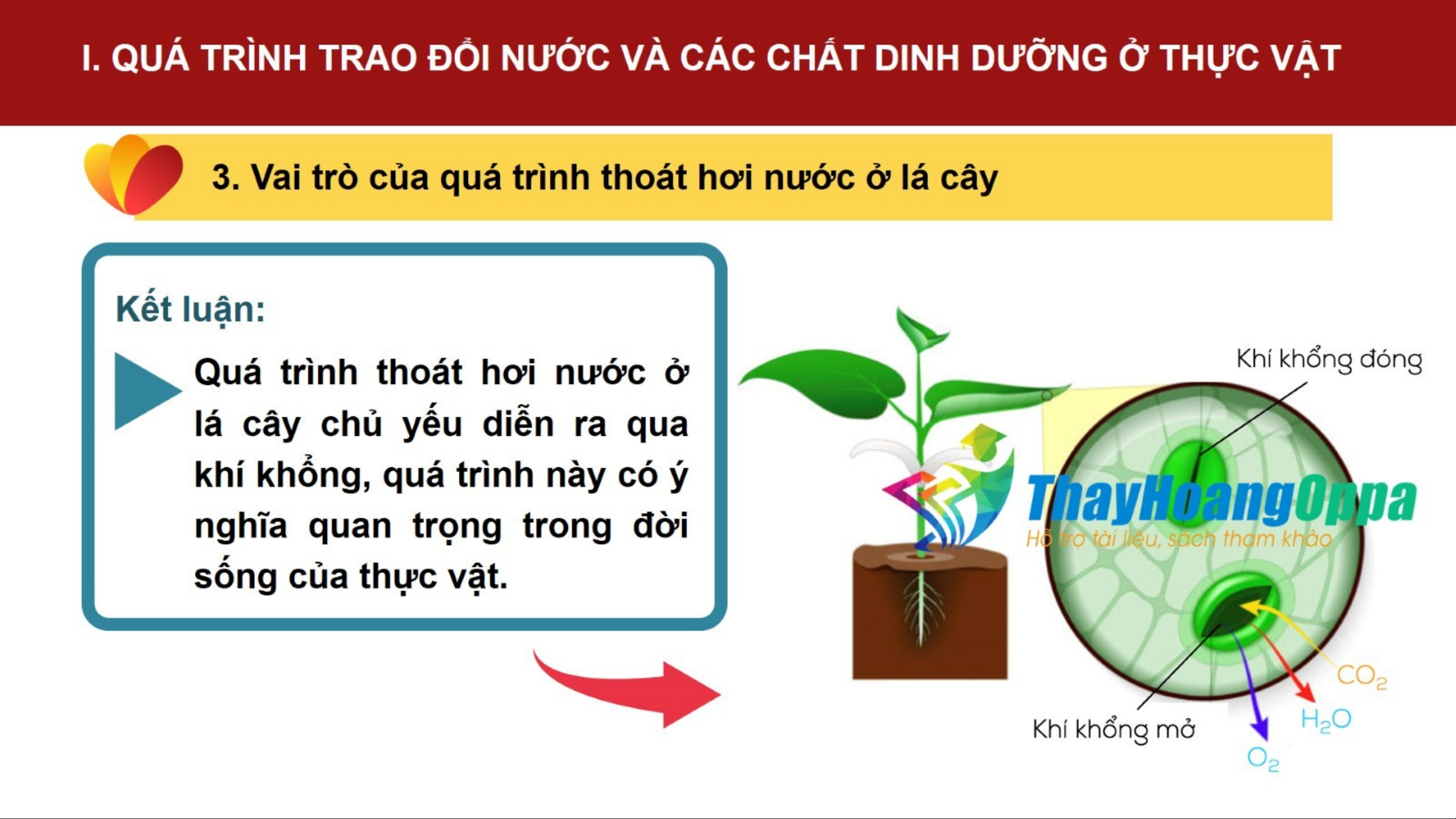 I. QUÁ TRÌNH TRAO ĐỔI NƯỚC VÀ CÁC CHẤT DINH DƯỠNG Ở THỰC VẬT

3. Vai trò của quá trình thoát hơi nước ở lá cây

Kết luận:

Quá trình thoát hơi nước ở lá cây chủ yếu diễn ra qua khí khổng, quá trình này có ý nghĩa quan trọng trong đời sống của thực vật.

Khí khổng đóng

ThayHoangOppa
Hỗ trợ tài liệu, sách tham khảo

Khí khổng mở

$CO_2$

$H_2O$

$O_2$